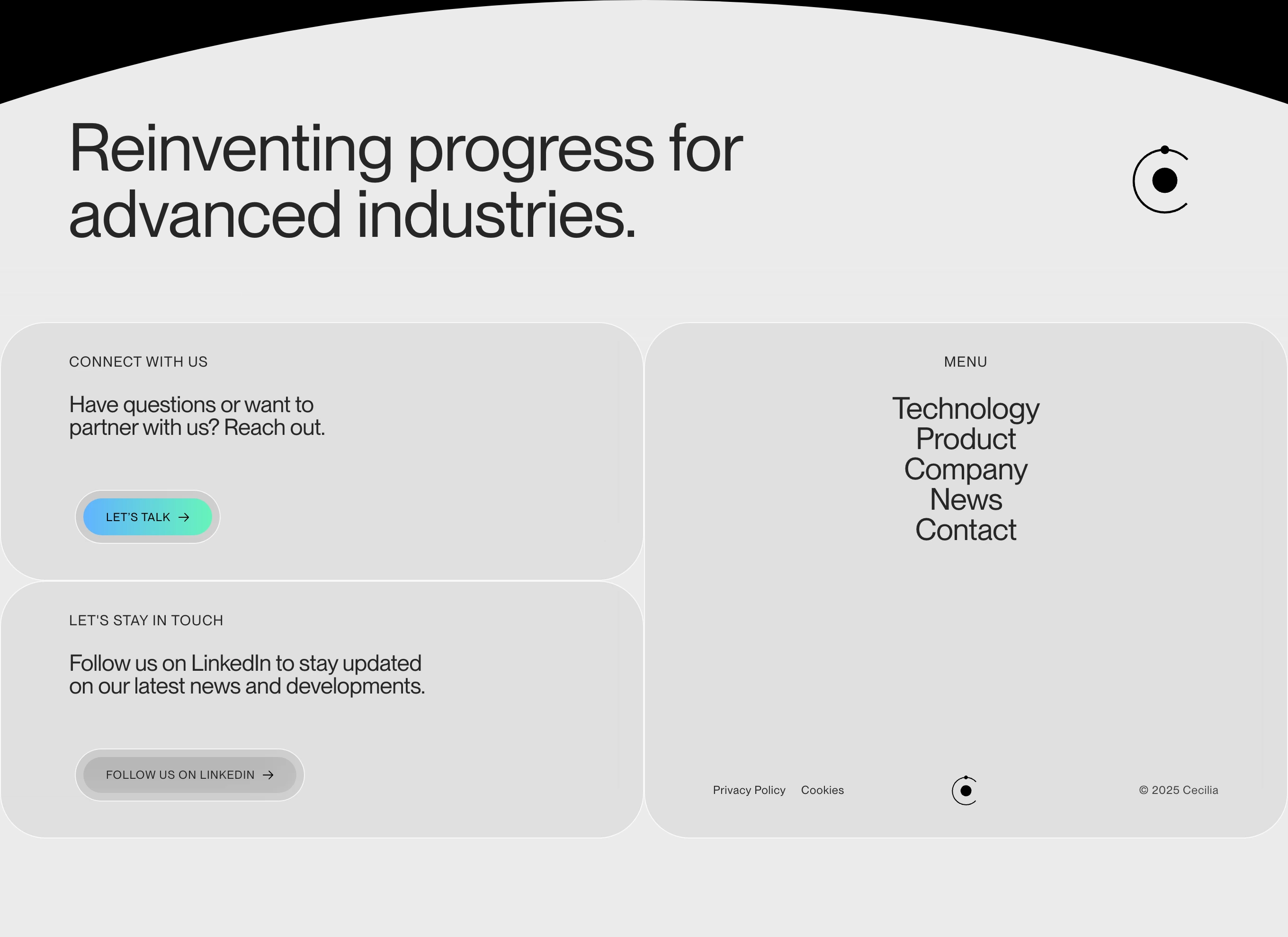 Reinventing progress for advanced industries.

CONNECT WITH US

Have questions or want to partner with us? Reach out.

LET'S TALK →

LET'S STAY IN TOUCH

Follow us on LinkedIn to stay updated on our latest news and developments.

FOLLOW US ON LINKEDIN →

MENU

Technology
Product
Company
News
Contact

Privacy Policy Cookies

© 2025 Cecilia